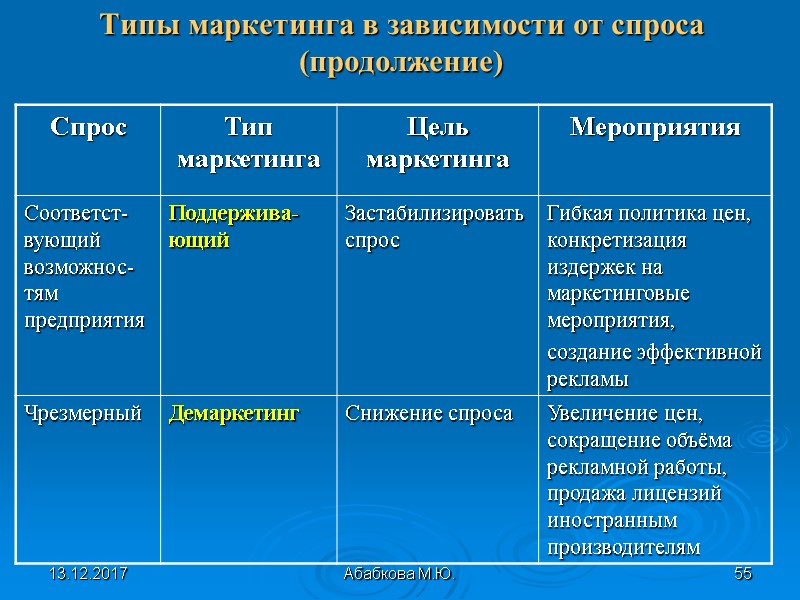 Типы маркетинга в зависимости от спроса (продолжение)

| Спрос | Тип маркетинга | Цель маркетинга | Мероприятия |
|---|---|---|---|
| Соответствующий возможностям предприятия | Поддерживающий | Застабилизировать спрос | Гибкая политика цен, конкретизация издержек на маркетинговые мероприятия, создание эффективной рекламы |
| Чрезмерный | Демаркетинг | Снижение спроса | Увеличение цен, сокращение объёма рекламной работы, продажа лицензий иностранным производителям |

13.12.2017 Абабкова М.Ю. 55